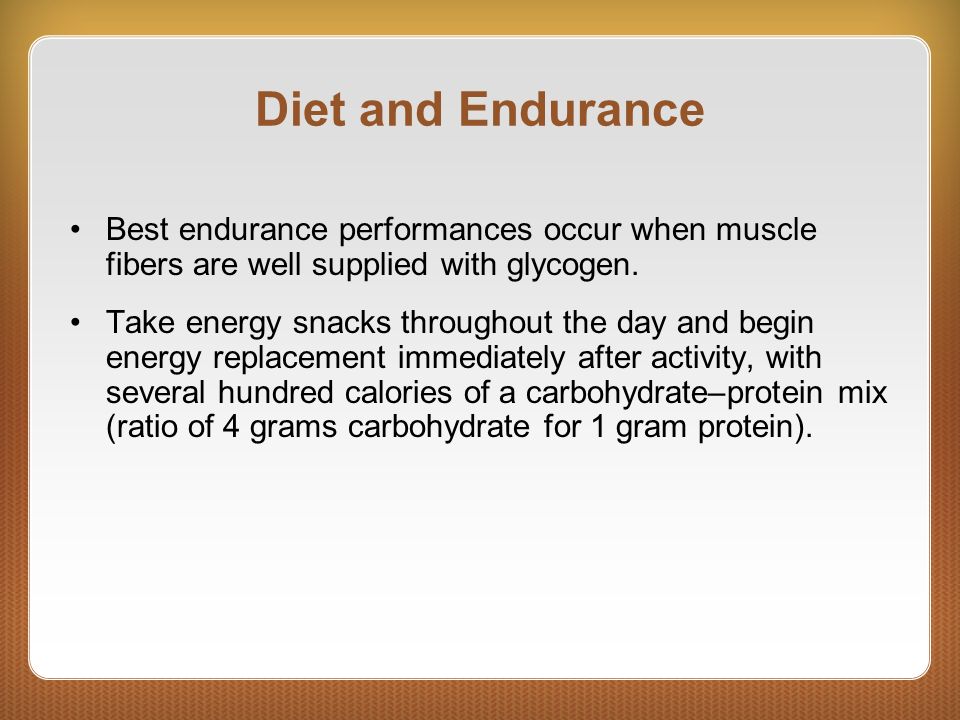 Diet and Endurance

• Best endurance performances occur when muscle fibers are well supplied with glycogen.

• Take energy snacks throughout the day and begin energy replacement immediately after activity, with several hundred calories of a carbohydrate–protein mix (ratio of 4 grams carbohydrate for 1 gram protein).